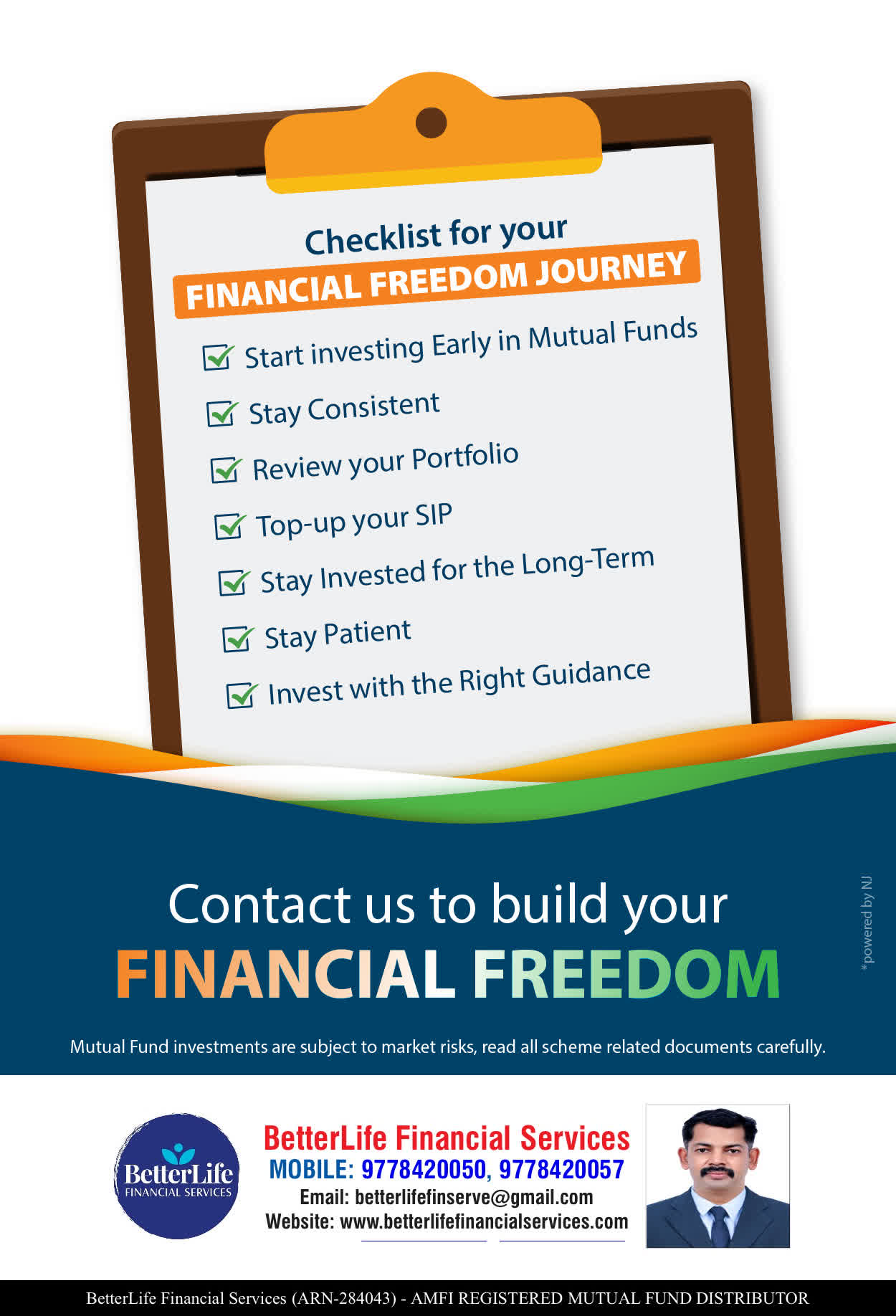 Checklist for your
FINANCIAL FREEDOM JOURNEY

Start investing Early in Mutual Funds
Stay Consistent
Review your Portfolio
Top-up your SIP
Stay Invested for the Long-Term
Stay Patient
Invest with the Right Guidance

Contact us to build your
FINANCIAL FREEDOM

*powered by NJ

Mutual Fund investments are subject to market risks, read all scheme related documents carefully.

BetterLife FINANCIAL SERVICES

BetterLife Financial Services
MOBILE: 9778420050, 9778420057
Email: betterlifefinserve@gmail.com
Website: www.betterlifefinancialservices.com

BetterLife Financial Services (ARN-284043) - AMFI REGISTERED MUTUAL FUND DISTRIBUTOR